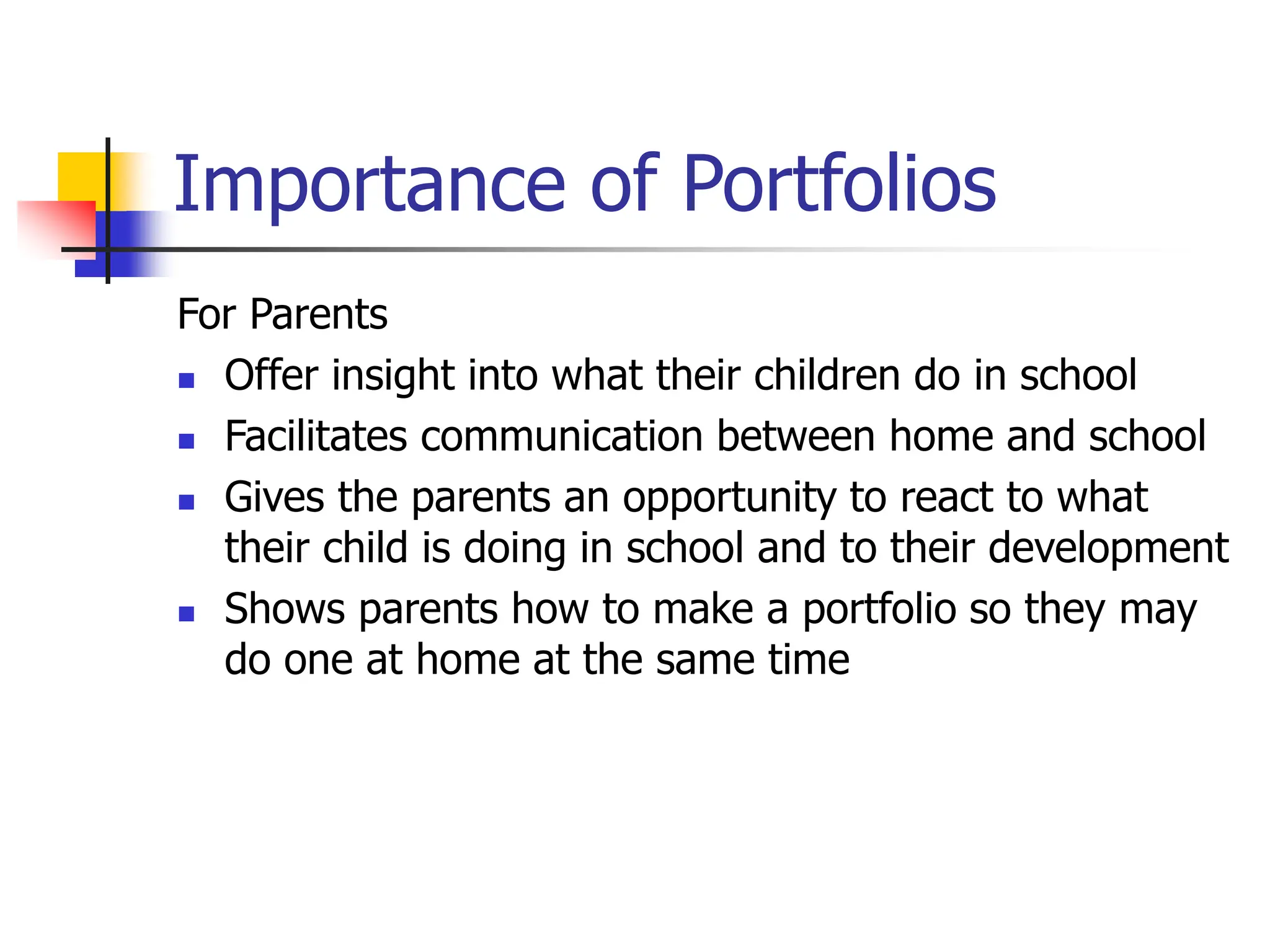 Importance of Portfolios

For Parents

- Offer insight into what their children do in school
- Facilitates communication between home and school
- Gives the parents an opportunity to react to what their child is doing in school and to their development
- Shows parents how to make a portfolio so they may do one at home at the same time